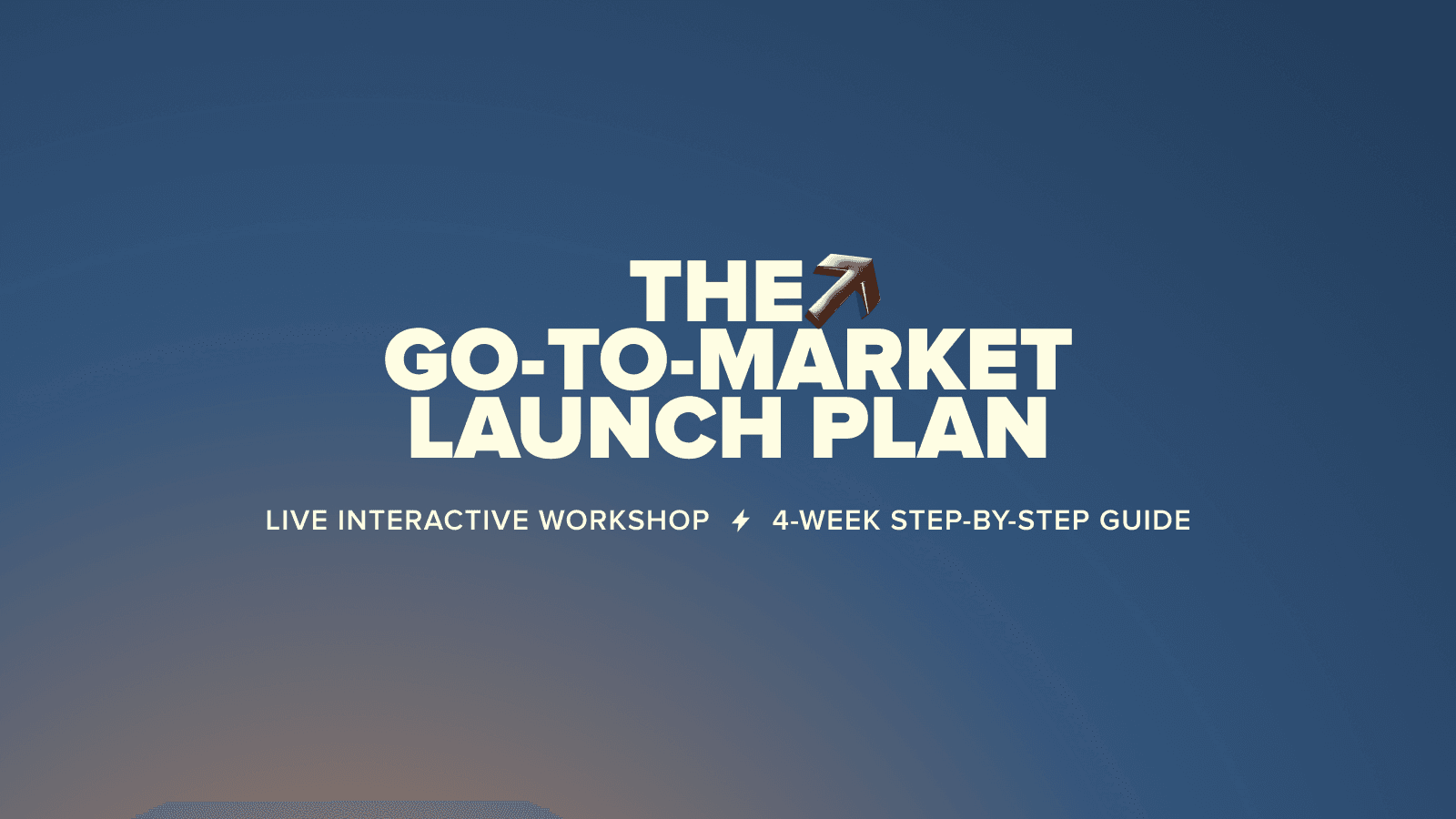 THE
GO-TO-MARKET
LAUNCH PLAN

LIVE INTERACTIVE WORKSHOP 4-WEEK STEP-BY-STEP GUIDE